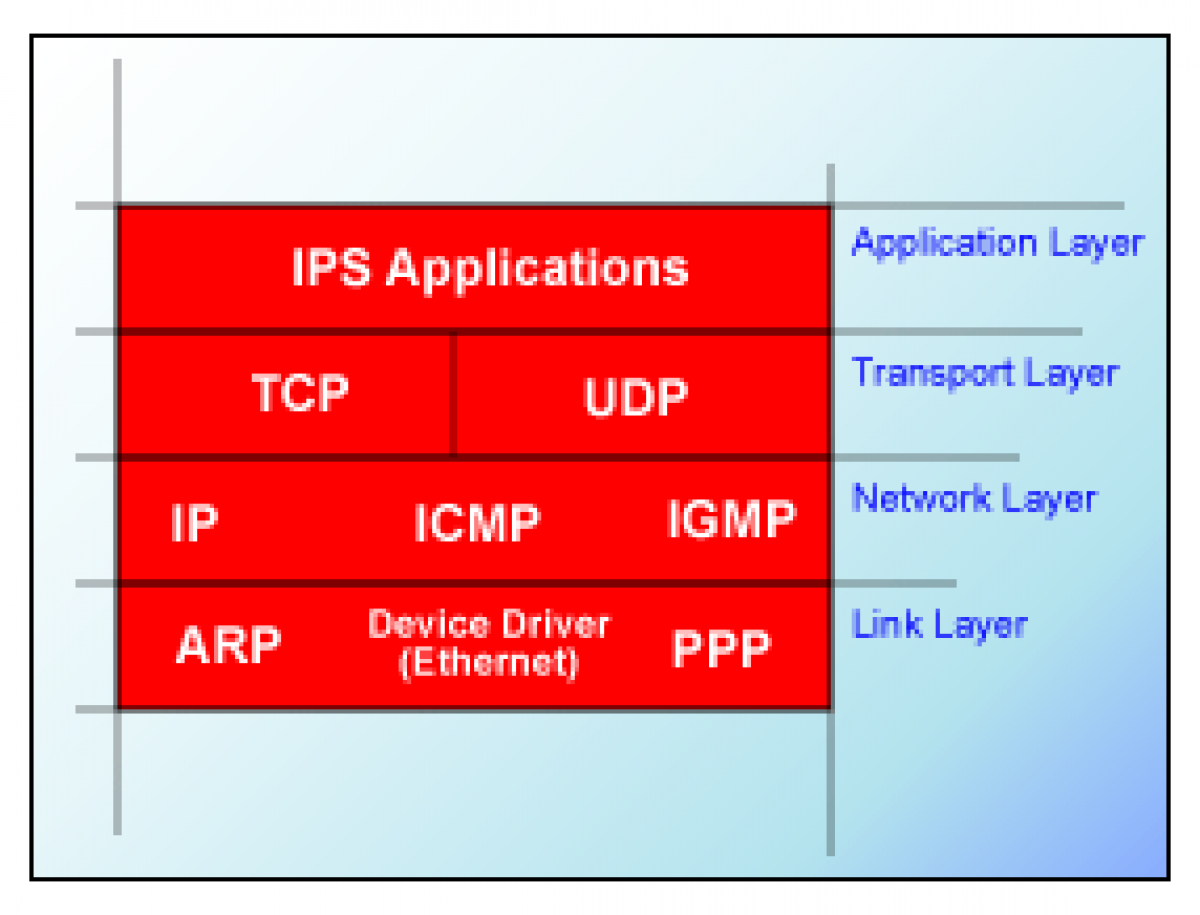 IPS Applications

Application Layer

TCP

UDP

Transport Layer

IP

ICMP

IGMP

Network Layer

ARP

Device Driver (Ethernet)

PPP

Link Layer